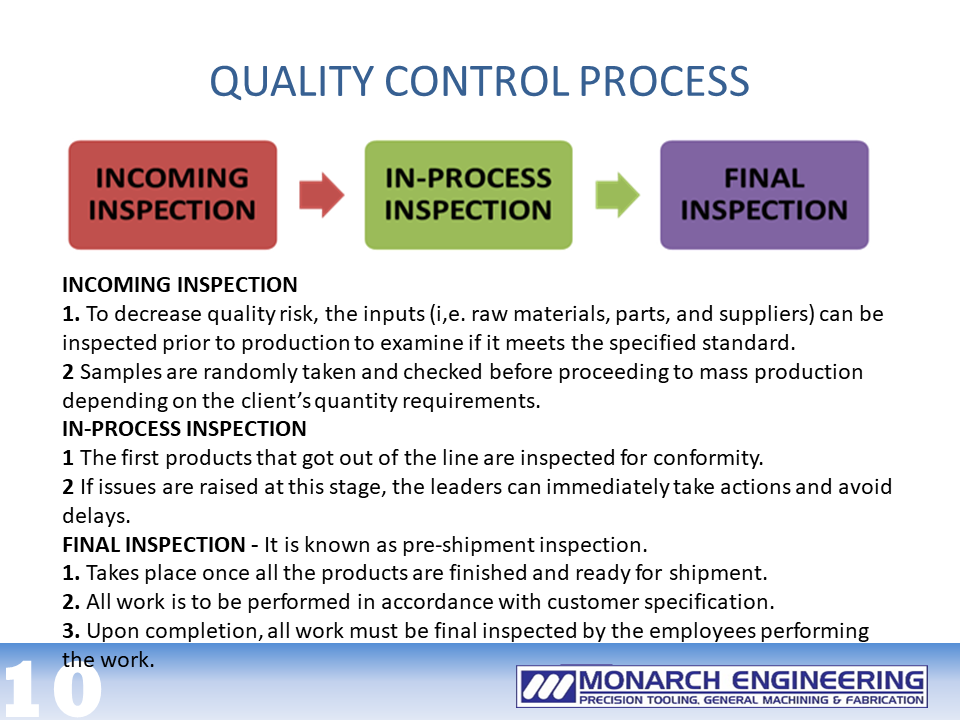 QUALITY CONTROL PROCESS

INCOMING INSPECTION

IN-PROCESS INSPECTION

FINAL INSPECTION

INCOMING INSPECTION
1. To decrease quality risk, the inputs (i,e. raw materials, parts, and suppliers) can be inspected prior to production to examine if it meets the specified standard.
2 Samples are randomly taken and checked before proceeding to mass production depending on the client's quantity requirements.
IN-PROCESS INSPECTION
1 The first products that got out of the line are inspected for conformity.
2 If issues are raised at this stage, the leaders can immediately take actions and avoid delays.
FINAL INSPECTION - It is known as pre-shipment inspection.
1. Takes place once all the products are finished and ready for shipment.
2. All work is to be performed in accordance with customer specification.
3. Upon completion, all work must be final inspected by the employees performing the work.

10

MONARCH ENGINEERING
PRECISION TOOLING, GENERAL MACHINING & FABRICATION